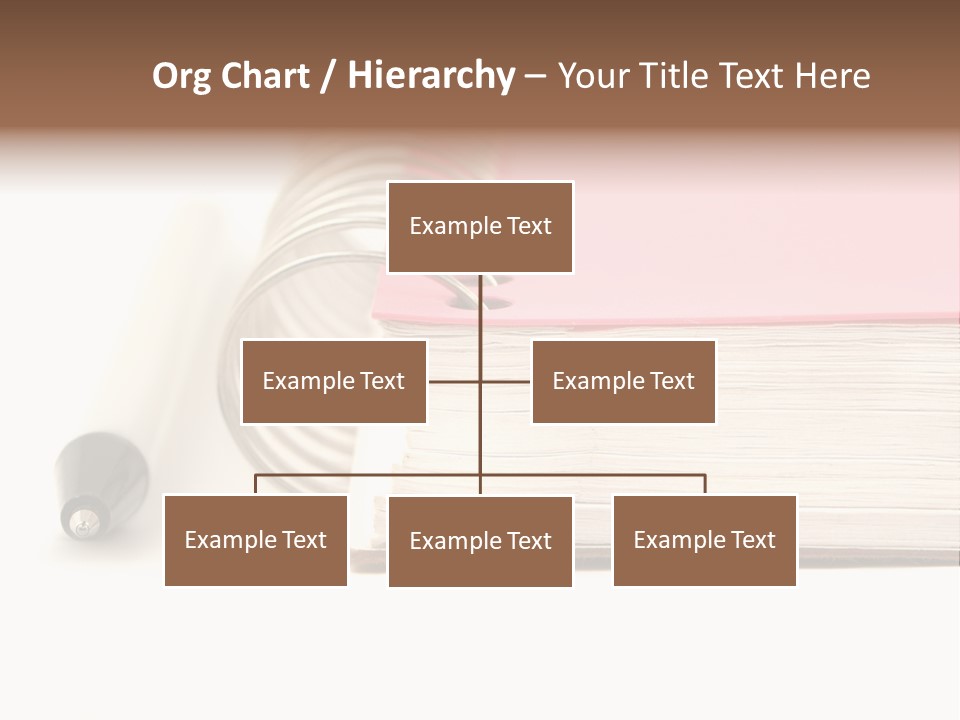 Org Chart / Hierarchy – Your Title Text Here

Example Text

Example Text

Example Text

Example Text

Example Text

Example Text